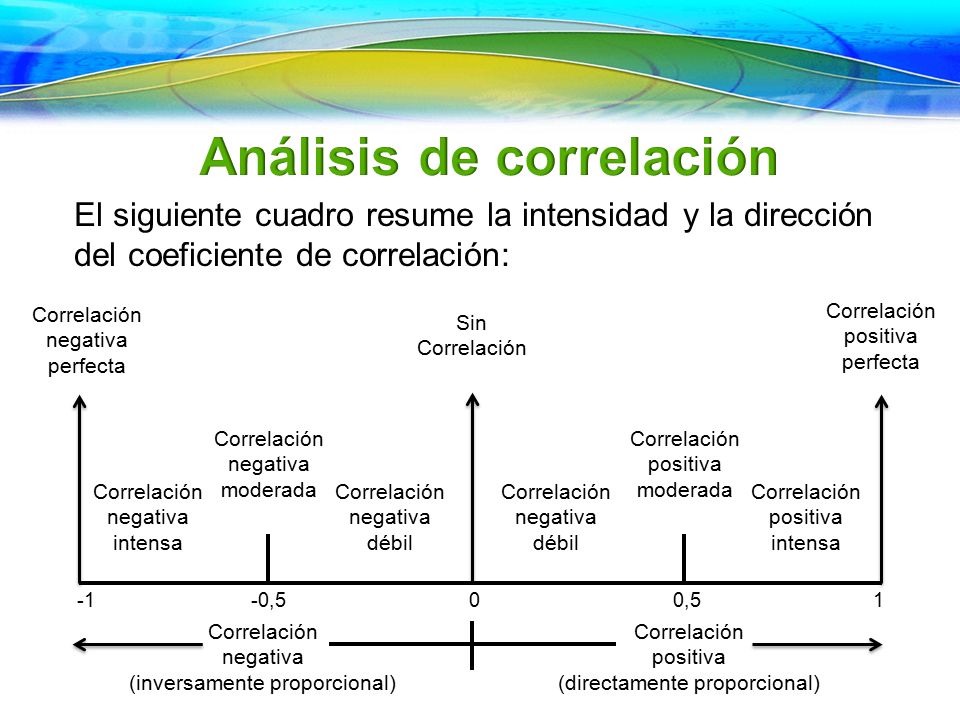 Análisis de correlación

El siguiente cuadro resume la intensidad y la dirección del coeficiente de correlación:

Correlación negativa perfecta

Sin Correlación

Correlación positiva perfecta

Correlación negativa intensa

Correlación negativa moderada

Correlación negativa débil

Correlación negativa débil

Correlación positiva moderada

Correlación positiva intensa

-1

-0,5

0

0,5

1

Correlación negativa (inversamente proporcional)

Correlación positiva (directamente proporcional)